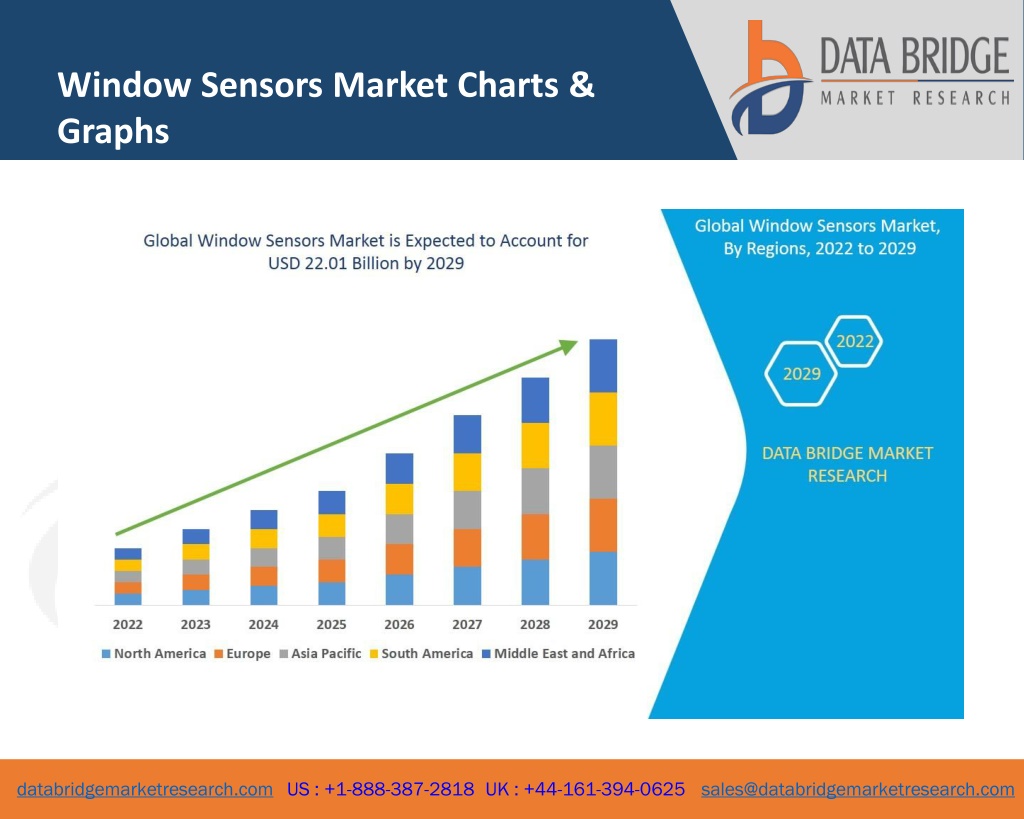 Window Sensors Market Charts & Graphs

DATA BRIDGE
MARKET RESEARCH

Global Window Sensors Market is Expected to Account for USD 22.01 Billion by 2029

2022 2023 2024 2025 2026 2027 2028 2029

North America Europe Asia Pacific South America Middle East and Africa

Global Window Sensors Market, By Regions, 2022 to 2029

2022
2029

DATA BRIDGE MARKET RESEARCH

databridgemarketresearch.com US : +1-888-387-2818 UK : +44-161-394-0625 sales@databridgemarketresearch.com